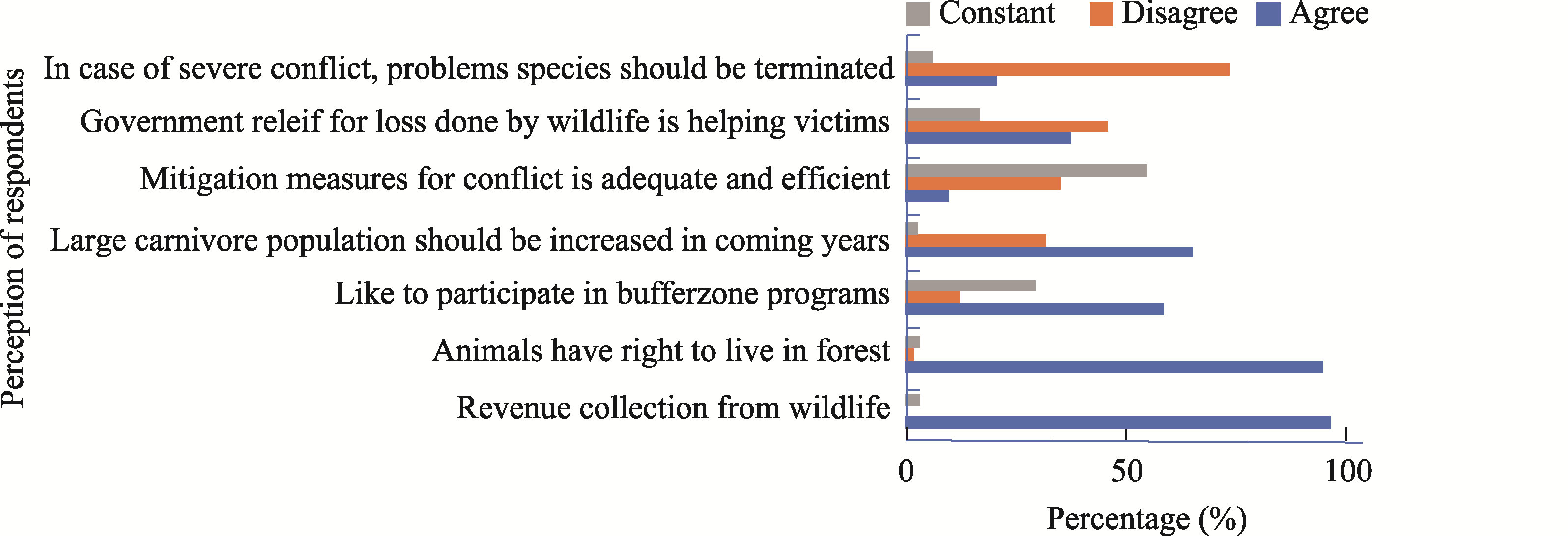 Constant Disagree Agree

Perception of respondents

In case of severe conflict, problems species should be terminated

Government releif for loss done by wildlife is helping victims

Mitigation measures for conflict is adequate and efficient

Large carnivore population should be increased in coming years

Like to participate in bufferzone programs

Animals have right to live in forest

Revenue collection from wildlife

0 50 100

Percentage (%)